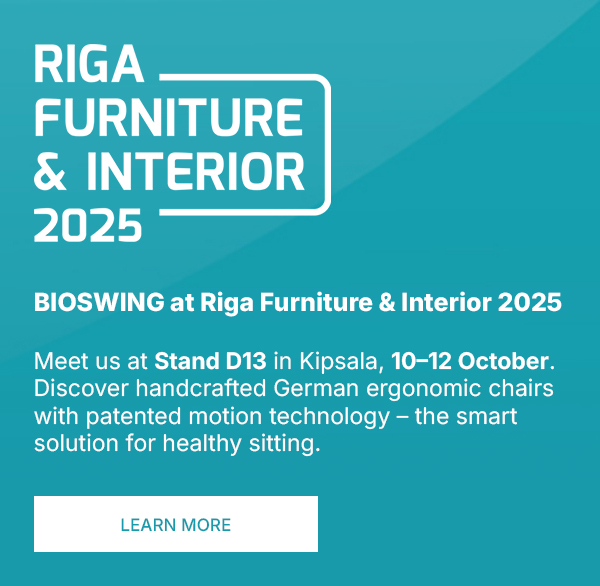 RIGA
FURNITURE
& INTERIOR
2025

BIOSWING at Riga Furniture & Interior 2025

Meet us at Stand D13 in Kipsala, 10–12 October. Discover handcrafted German ergonomic chairs with patented motion technology – the smart solution for healthy sitting.

LEARN MORE